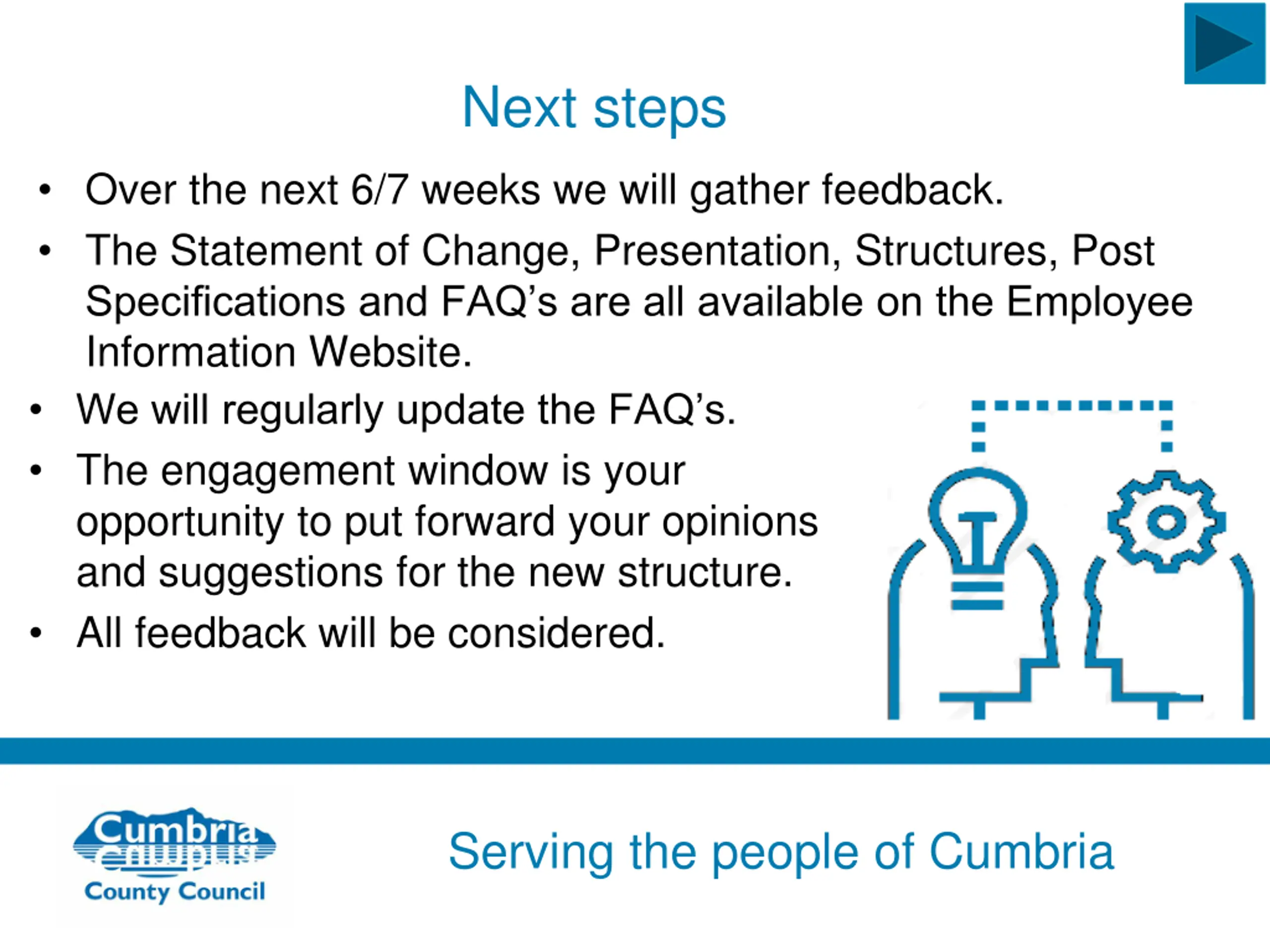 Next steps

• Over the next 6/7 weeks we will gather feedback.
• The Statement of Change, Presentation, Structures, Post Specifications and FAQ's are all available on the Employee Information Website.
• We will regularly update the FAQ's.
• The engagement window is your opportunity to put forward your opinions and suggestions for the new structure.
• All feedback will be considered.

Cumbria
County Council

Serving the people of Cumbria